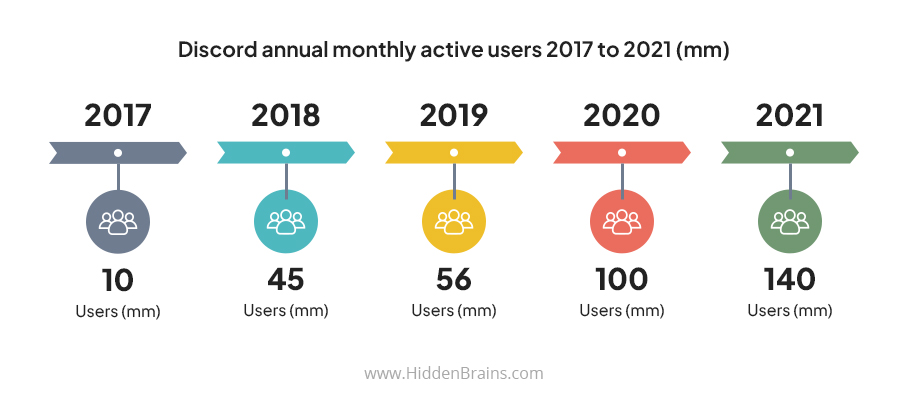 Discord annual monthly active users 2017 to 2021 (mm)

2017
10
Users (mm)

2018
45
Users (mm)

2019
56
Users (mm)

2020
100
Users (mm)

2021
140
Users (mm)

www.HiddenBrains.com